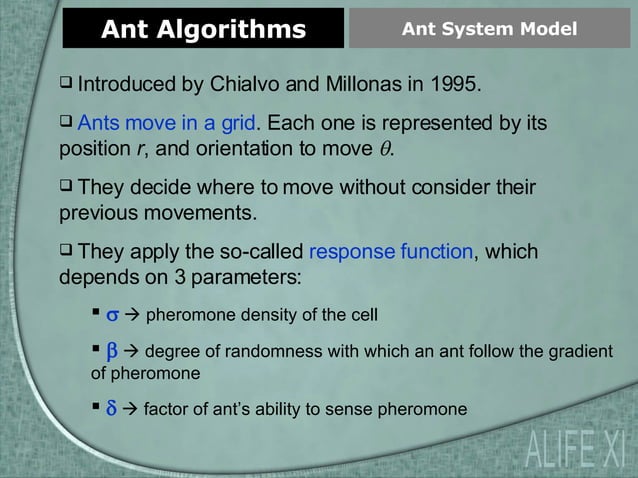 Ant Algorithms

Ant System Model

❑ Introduced by Chialvo and Millonas in 1995.

❑ Ants move in a grid. Each one is represented by its position $r$, and orientation to move $\theta$.

❑ They decide where to move without consider their previous movements.

❑ They apply the so-called response function, which depends on 3 parameters:

▪ $\sigma$ → pheromone density of the cell

▪ $\beta$ → degree of randomness with which an ant follow the gradient of pheromone

▪ $\delta$ → factor of ant's ability to sense pheromone

ALIFE XI